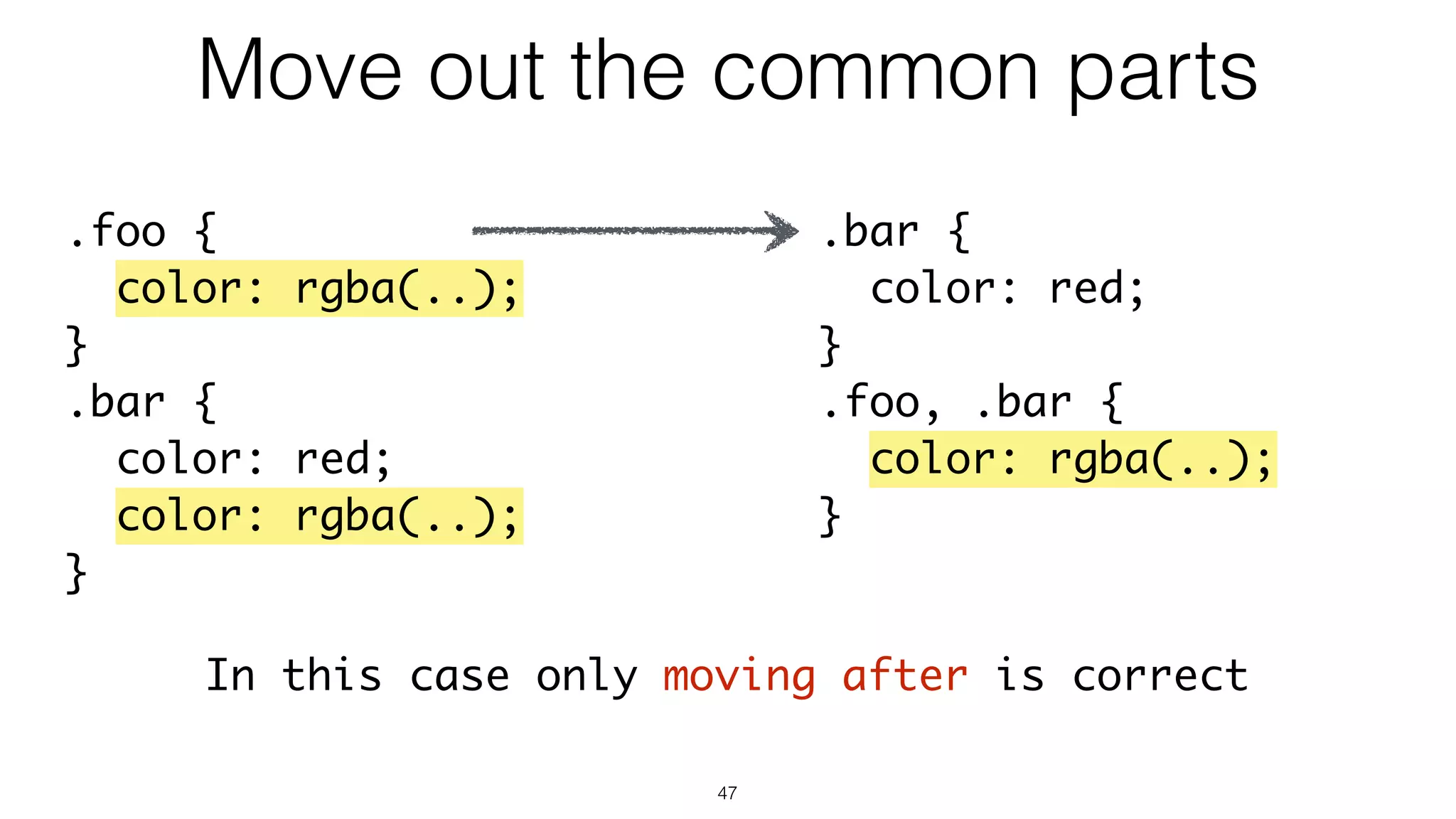 Move out the common parts

.foo {
  color: rgba(..);
}
.bar {
  color: red;
  color: rgba(..);
}

.bar {
  color: red;
}
.foo, .bar {
  color: rgba(..);
}

In this case only moving after is correct

47